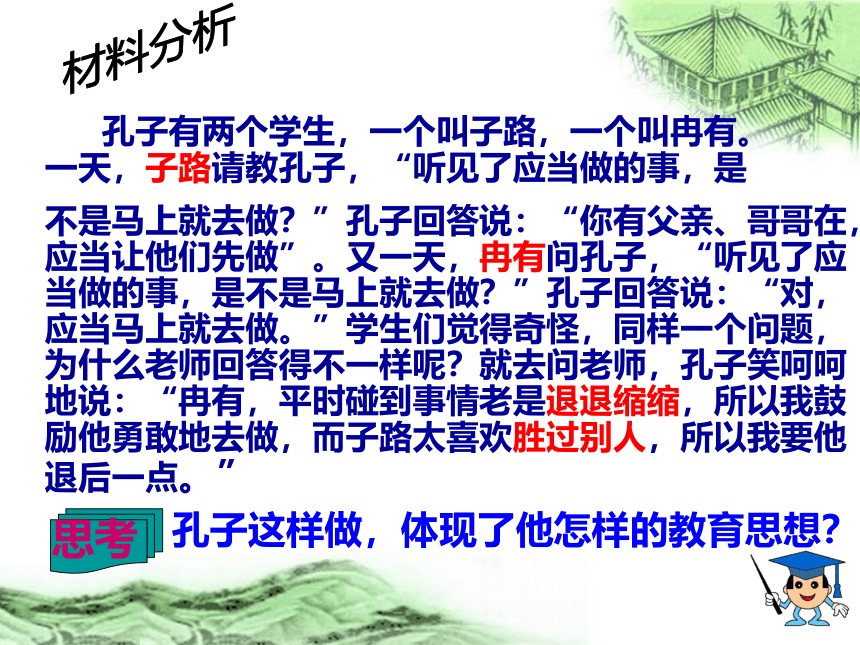 材料分析

孔子有两个学生，一个叫子路，一个叫冉有。一天，子路请教孔子，“听见了应当做的事，是不是马上就去做？”孔子回答说：“你有父亲、哥哥在，应当让他们先做”。又一天，冉有问孔子，“听见了应当做的事，是不是马上就去做？”孔子回答说：“对，应当马上就去做。”学生们觉得奇怪，同样一个问题，为什么老师回答得不一样呢？就去问老师，孔子笑呵呵地说：“冉有，平时碰到事情老是退退缩缩，所以我鼓励他勇敢地去做，而子路太喜欢胜过别人，所以我要他退后一点。”

思考 孔子这样做，体现了他怎样的教育思想？